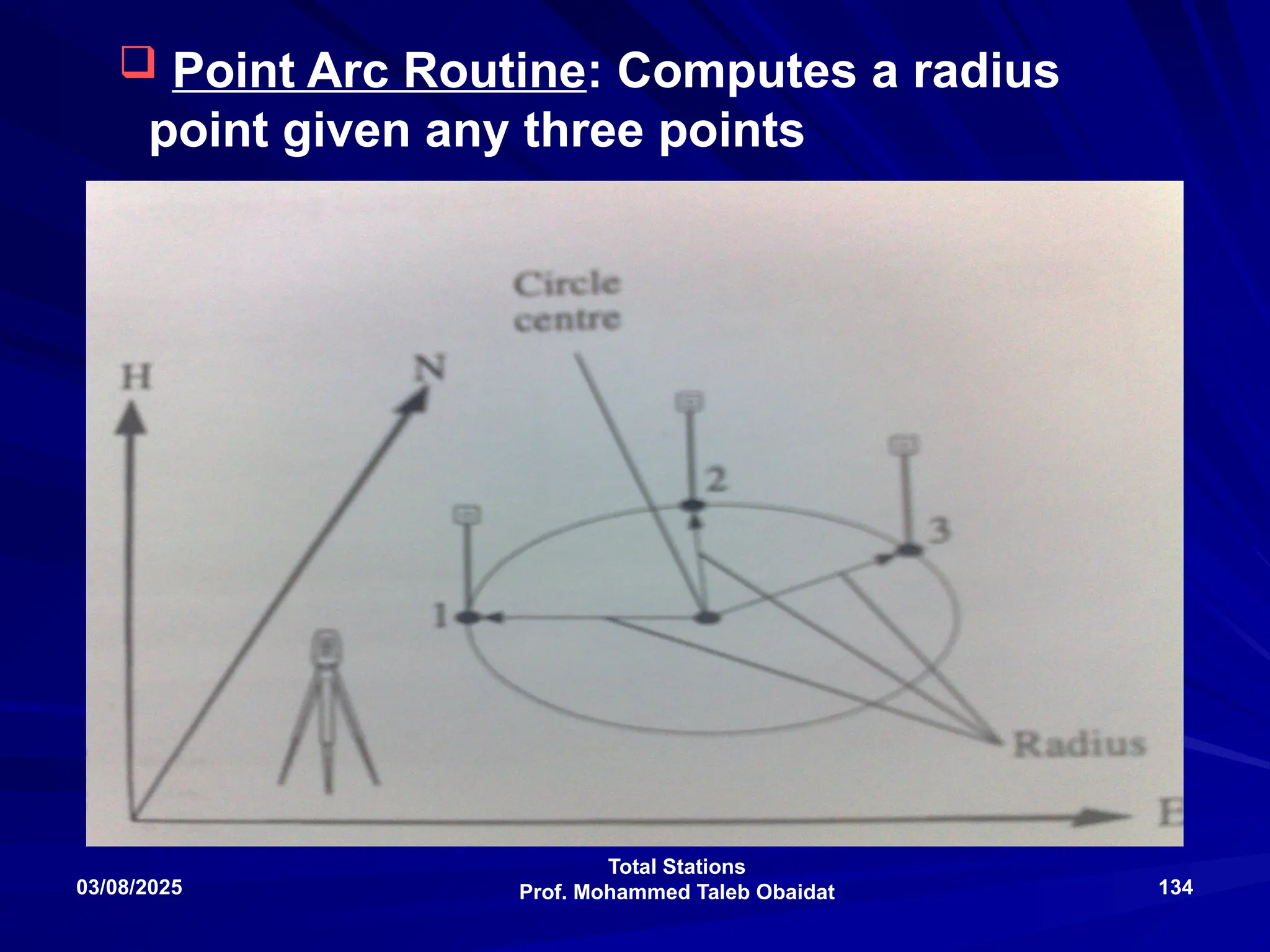 Point Arc Routine: Computes a radius point given any three points

Circle centre

H

N

2

3

1

Radius

E

03/08/2025

Total Stations
Prof. Mohammed Taleb Obaidat

134